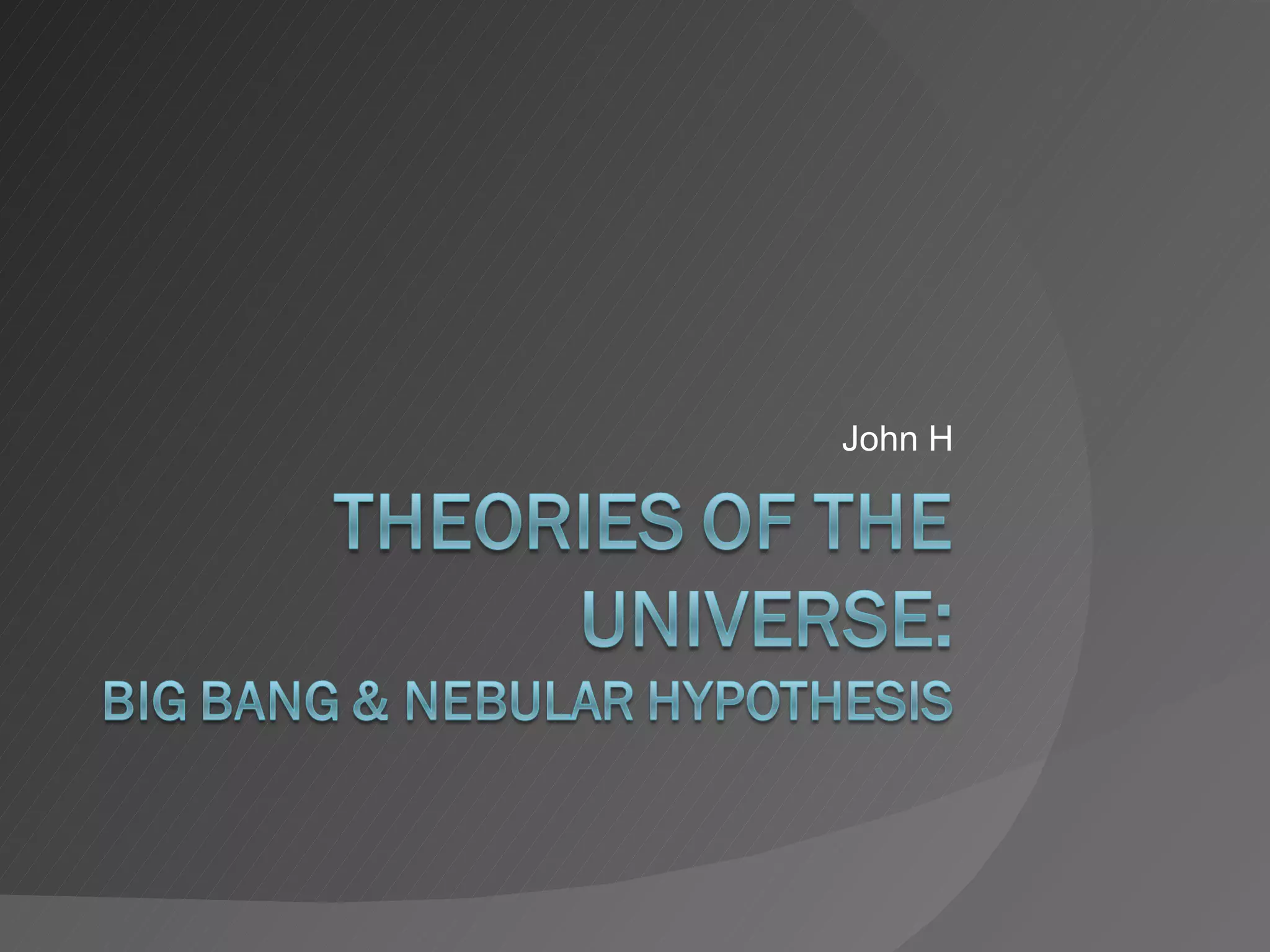 John H

THEORIES OF THE UNIVERSE:
BIG BANG & NEBULAR HYPOTHESIS